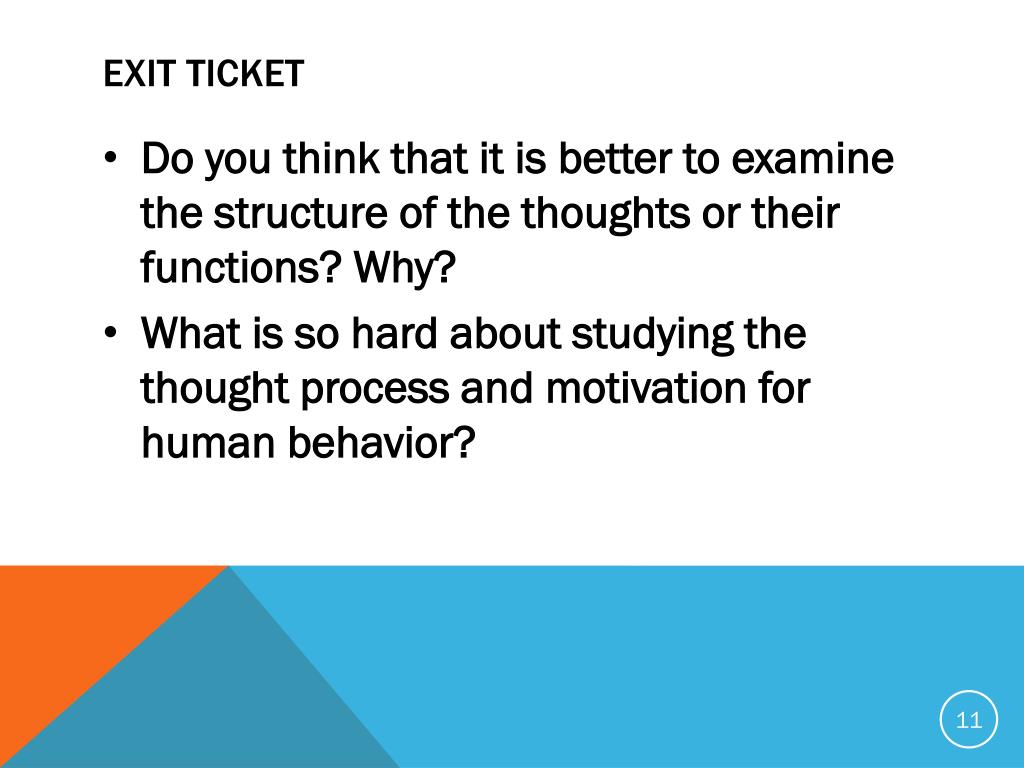 EXIT TICKET

• Do you think that it is better to examine the structure of the thoughts or their functions? Why?

• What is so hard about studying the thought process and motivation for human behavior?

11